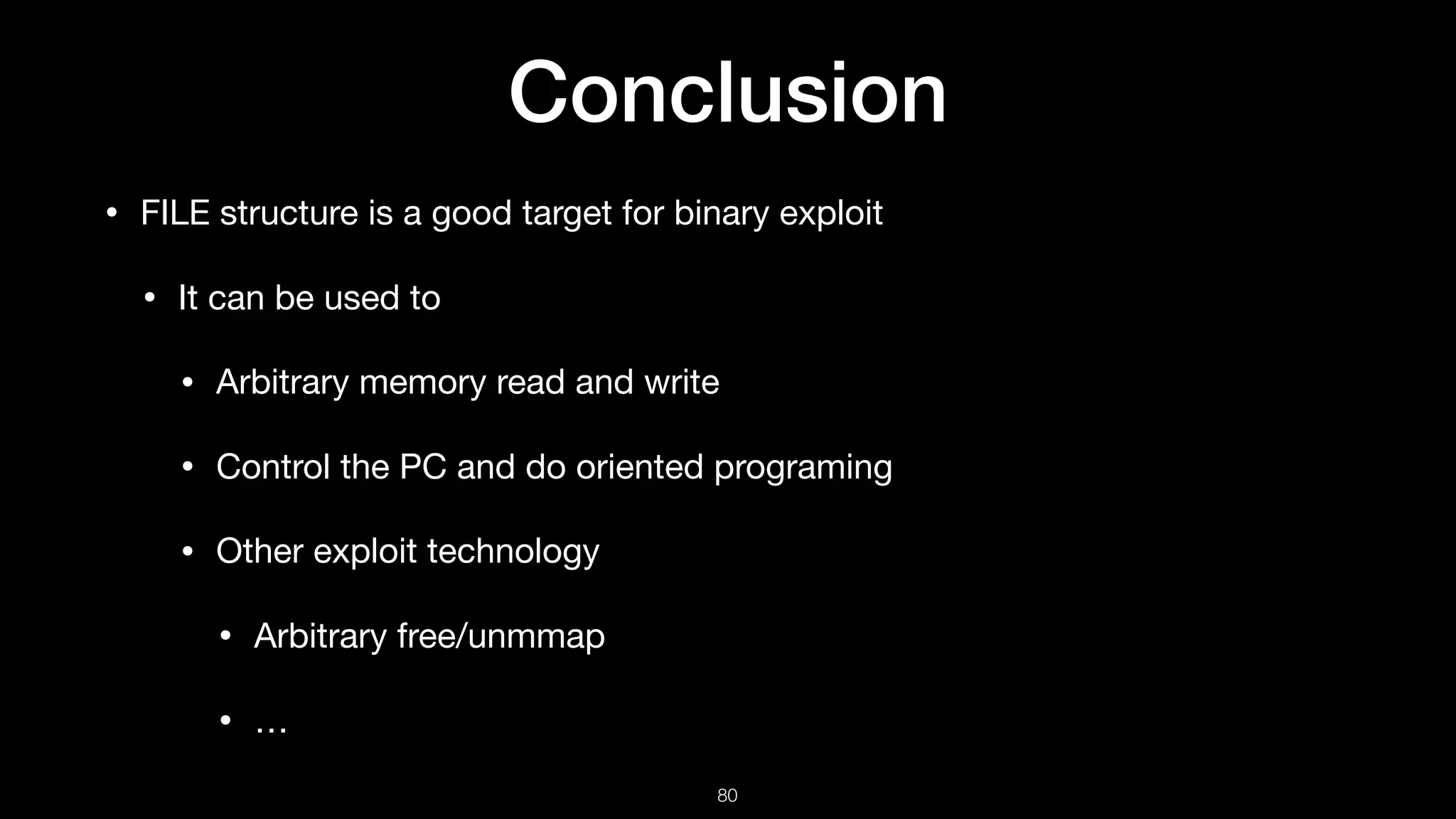 Conclusion

• FILE structure is a good target for binary exploit

• It can be used to

• Arbitrary memory read and write

• Control the PC and do oriented programing

• Other exploit technology

• Arbitrary free/unmmap

• …

80